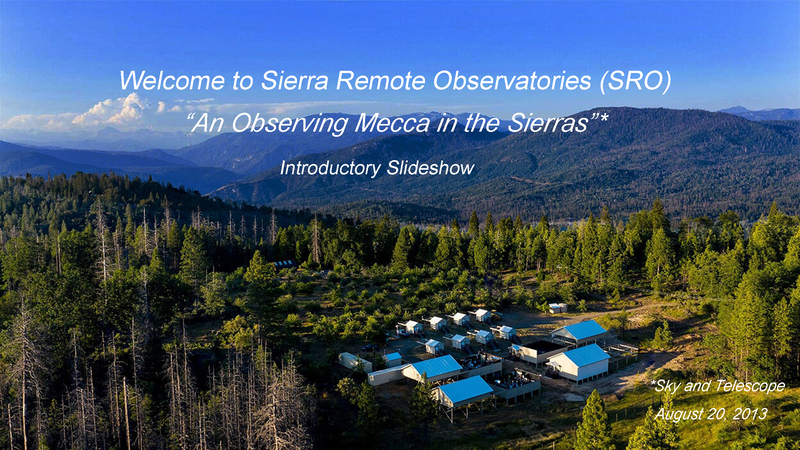 Welcome to Sierra Remote Observatories (SRO)

"An Observing Mecca in the Sierras"*

Introductory Slideshow

*Sky and Telescope
August 20, 2013